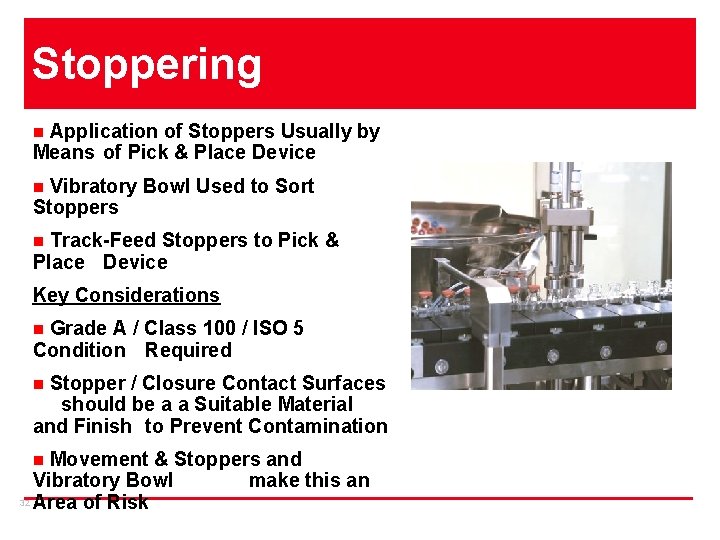 Stoppering

■ Application of Stoppers Usually by Means of Pick & Place Device

■ Vibratory Bowl Used to Sort Stoppers

■ Track-Feed Stoppers to Pick & Place Device

Key Considerations

■ Grade A / Class 100 / ISO 5 Condition Required

■ Stopper / Closure Contact Surfaces should be a a Suitable Material and Finish to Prevent Contamination

■ Movement & Stoppers and Vibratory Bowl make this an Area of Risk

32